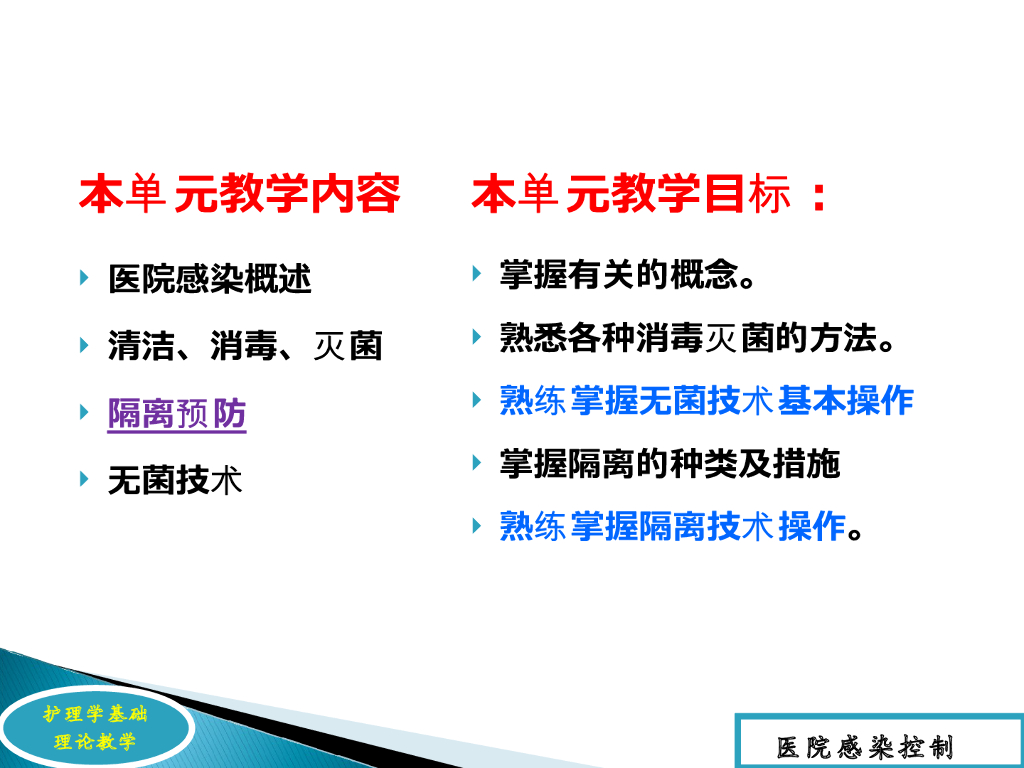 本单元教学内容

医院感染概述

清洁、消毒、灭菌

隔离预防

无菌技术

本单元教学目标：

掌握有关的概念。

熟悉各种消毒灭菌的方法。

熟练掌握无菌技术基本操作

掌握隔离的种类及措施

熟练掌握隔离技术操作。

护理学基础
理论教学

医院感染控制